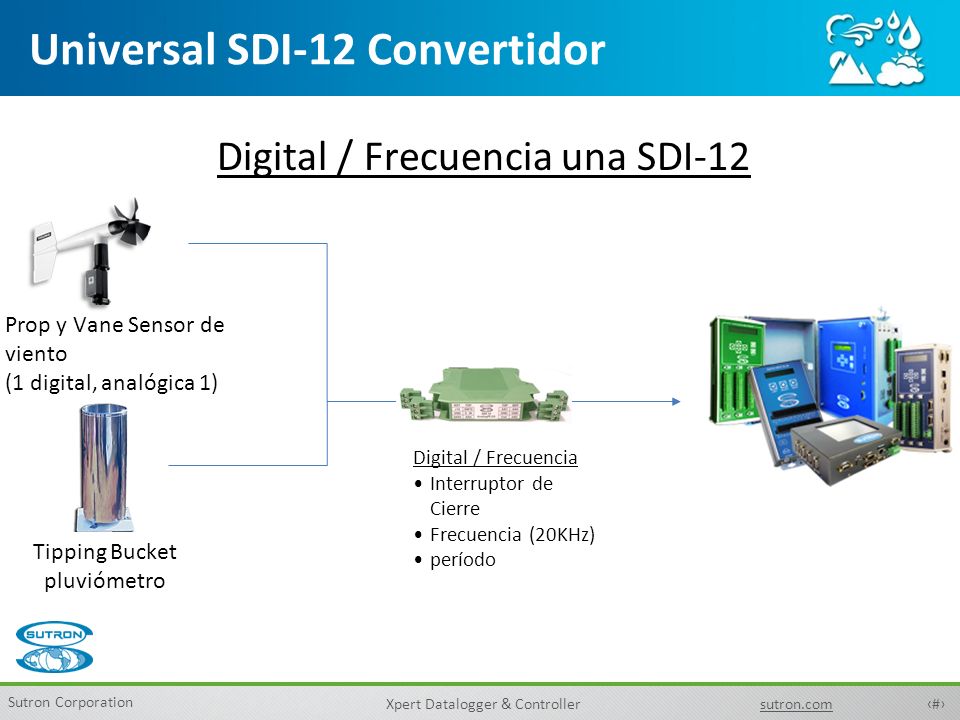 Universal SDI-12 Convertidor

Digital / Frecuencia una SDI-12

Prop y Vane Sensor de viento
(1 digital, analógica 1)

Tipping Bucket pluviómetro

Digital / Frecuencia
• Interruptor de Cierre
• Frecuencia (20KHz)
• período

SUTRON

Sutron Corporation

Xpert Datalogger & Controller

sutron.com

‹#›